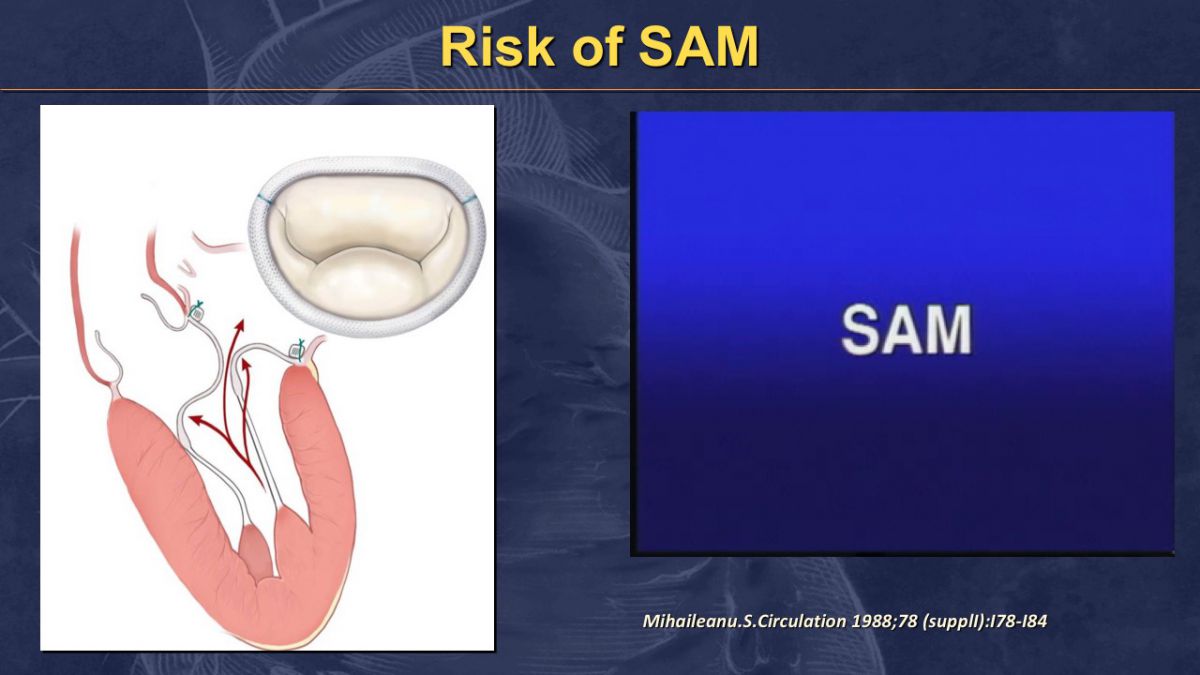 Risk of SAM

SAM

Mihaileanu.S.Circulation 1988;78 (supplI):I78-I84